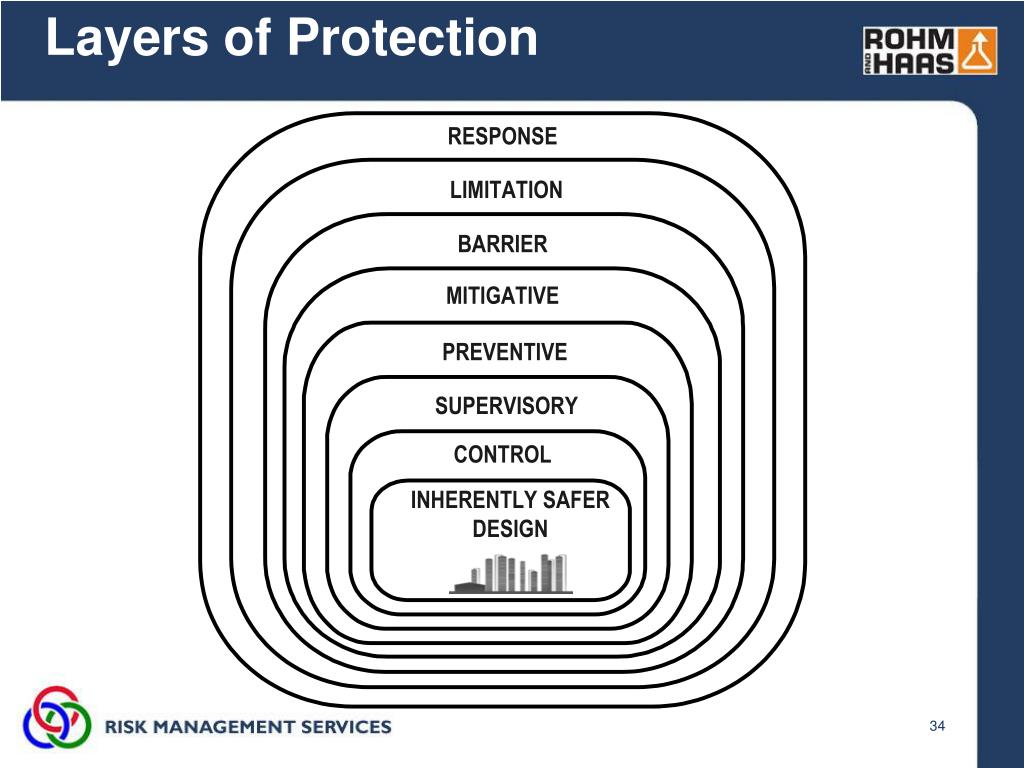 Layers of Protection

ROHM AND HAAS

RESPONSE

LIMITATION

BARRIER

MITIGATIVE

PREVENTIVE

SUPERVISORY

CONTROL

INHERENTLY SAFER DESIGN

RISK MANAGEMENT SERVICES

34